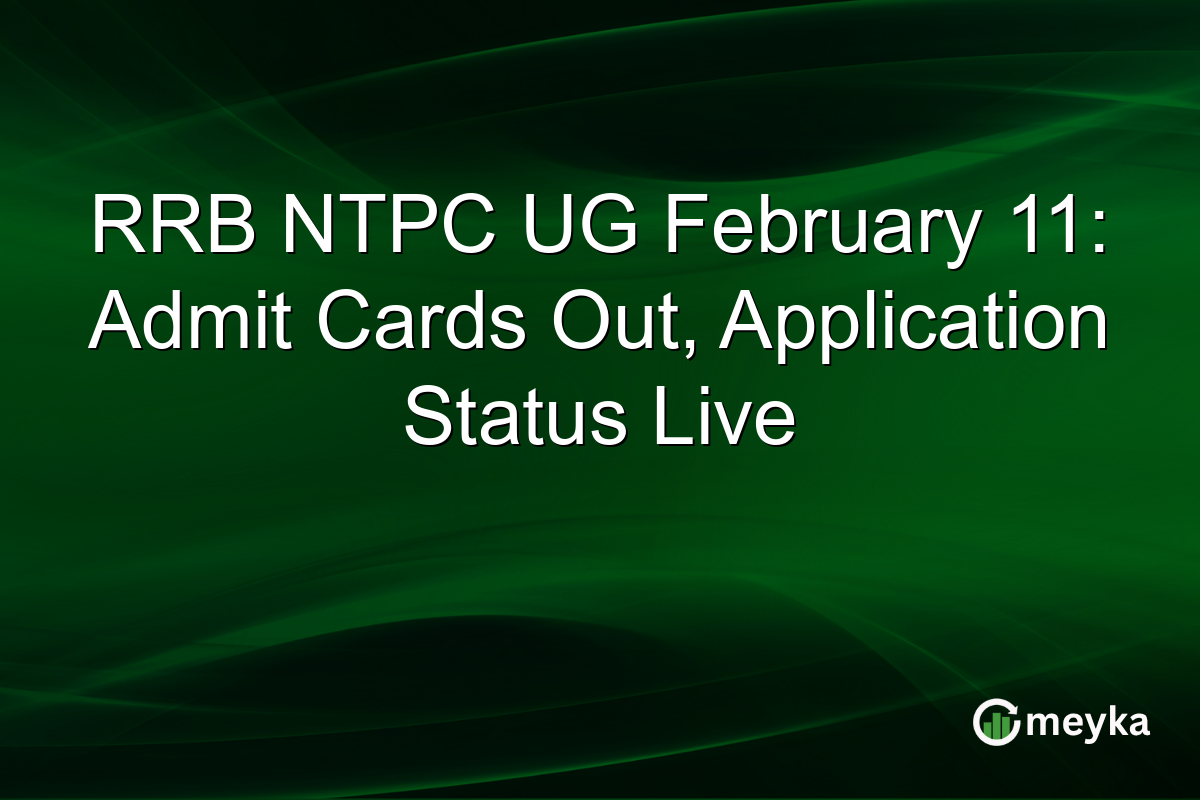 RRB NTPC UG February 11: Admit Cards Out, Application Status Live

meyka